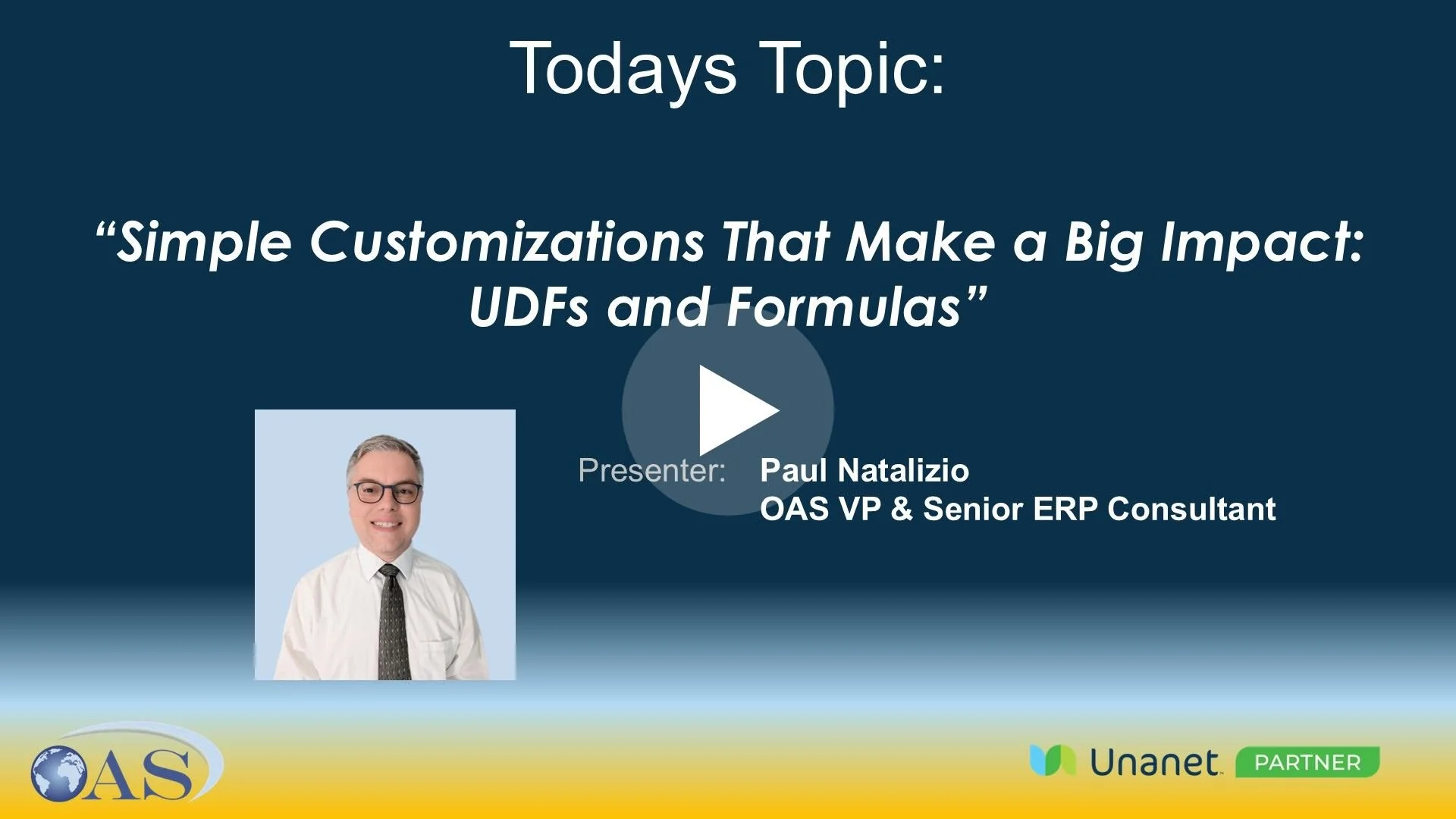 Todays Topic:

“Simple Customizations That Make a Big Impact: UDFs and Formulas”

Presenter: Paul Natalizio
OAS VP & Senior ERP Consultant

OAS

Unanet PARTNER